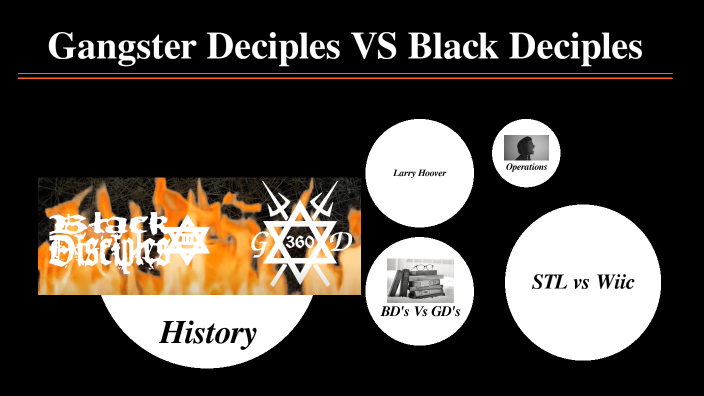 Gangster Deciples VS Black Deciples

Black Disciples

G 360 D

History

Larry Hoover

Operations

BD's Vs GD's

STL vs Wiic